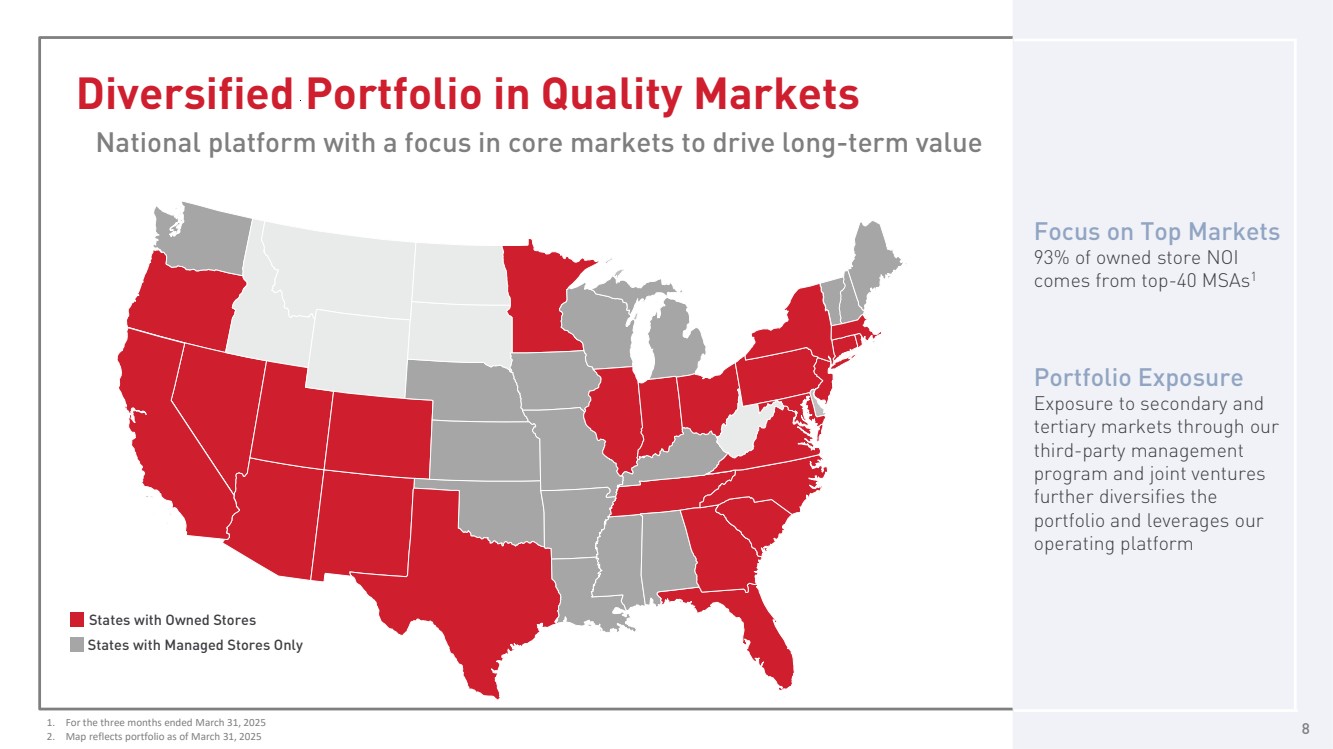 Diversified Portfolio in Quality Markets

National platform with a focus in core markets to drive long-term value

States with Owned Stores
States with Managed Stores Only

Focus on Top Markets
93% of owned store NOI comes from top-40 MSAs$^1$

Portfolio Exposure
Exposure to secondary and tertiary markets through our third-party management program and joint ventures further diversifies the portfolio and leverages our operating platform

1. For the three months ended March 31, 2025
2. Map reflects portfolio as of March 31, 2025

8